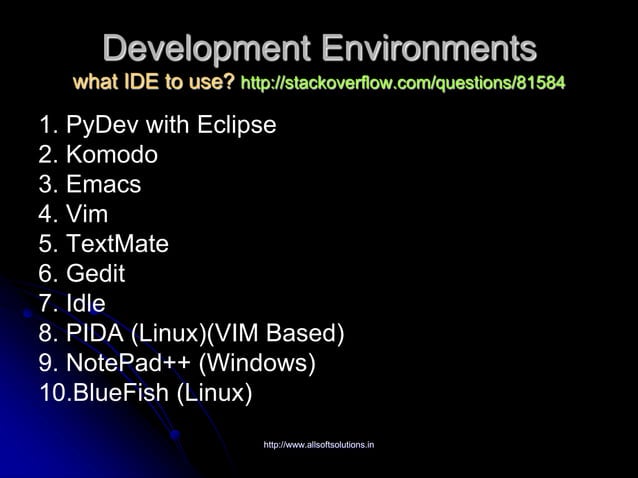 Development Environments
what IDE to use? http://stackoverflow.com/questions/81584

1. PyDev with Eclipse
2. Komodo
3. Emacs
4. Vim
5. TextMate
6. Gedit
7. Idle
8. PIDA (Linux)(VIM Based)
9. NotePad++ (Windows)
10.BlueFish (Linux)

http://www.allsoftsolutions.in